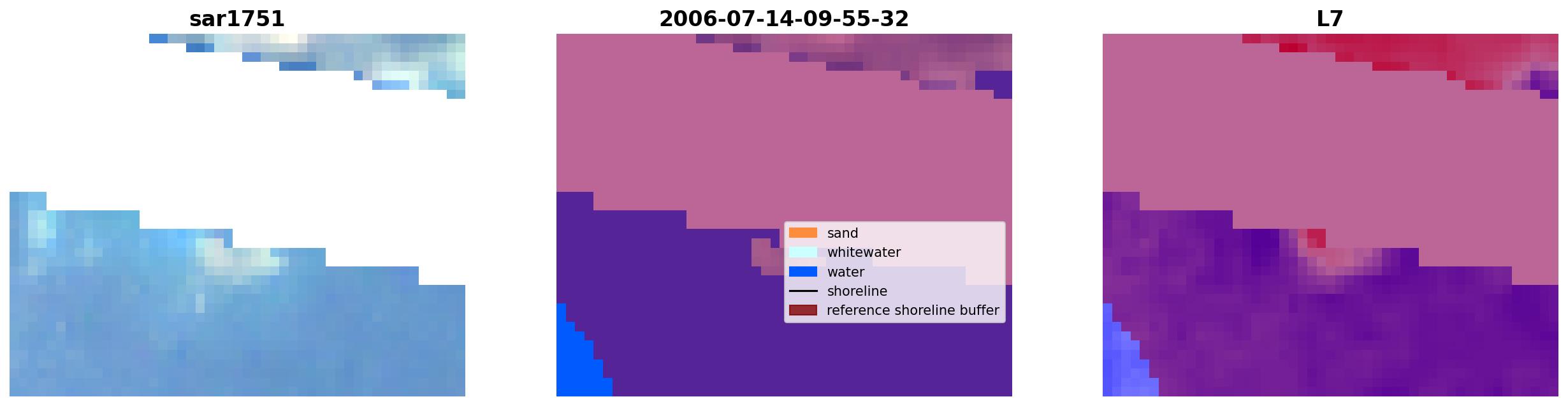 sar1751

2006-07-14-09-55-32

sand
whitewater
water
shoreline
reference shoreline buffer

L7